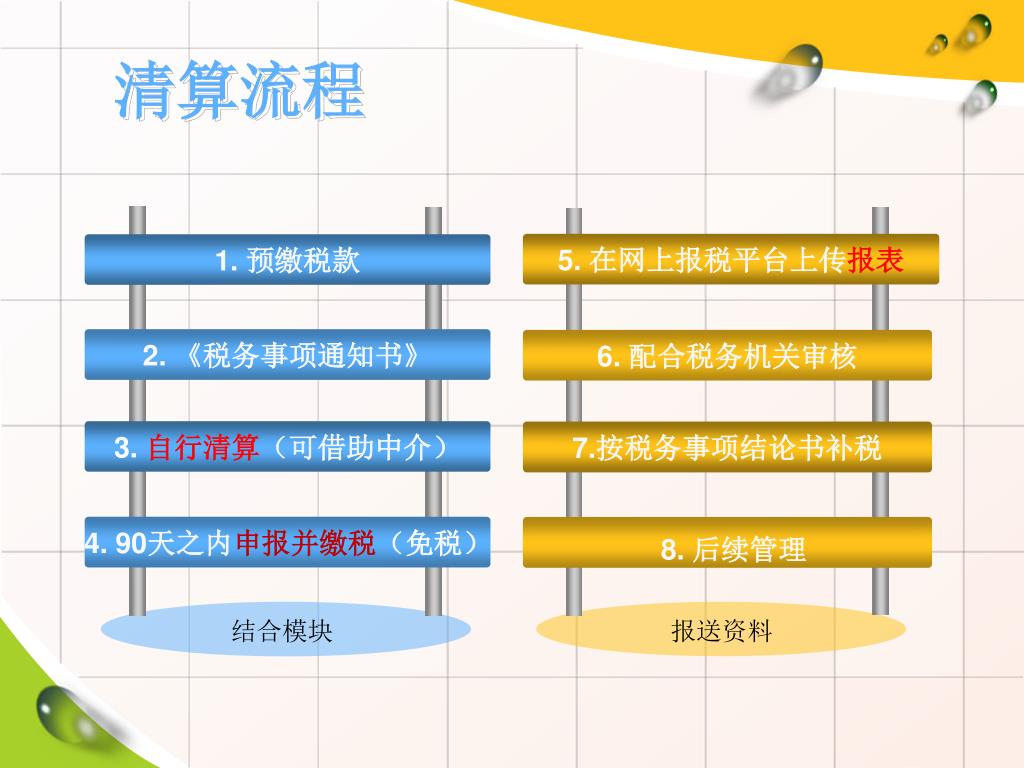 清算流程

1. 预缴税款

2. 《税务事项通知书》

3. 自行清算（可借助中介）

4. 90天之内申报并缴税（免税）

结合模块

5. 在网上报税平台上传报表

6. 配合税务机关审核

7.按税务事项结论书补税

8. 后续管理

报送资料